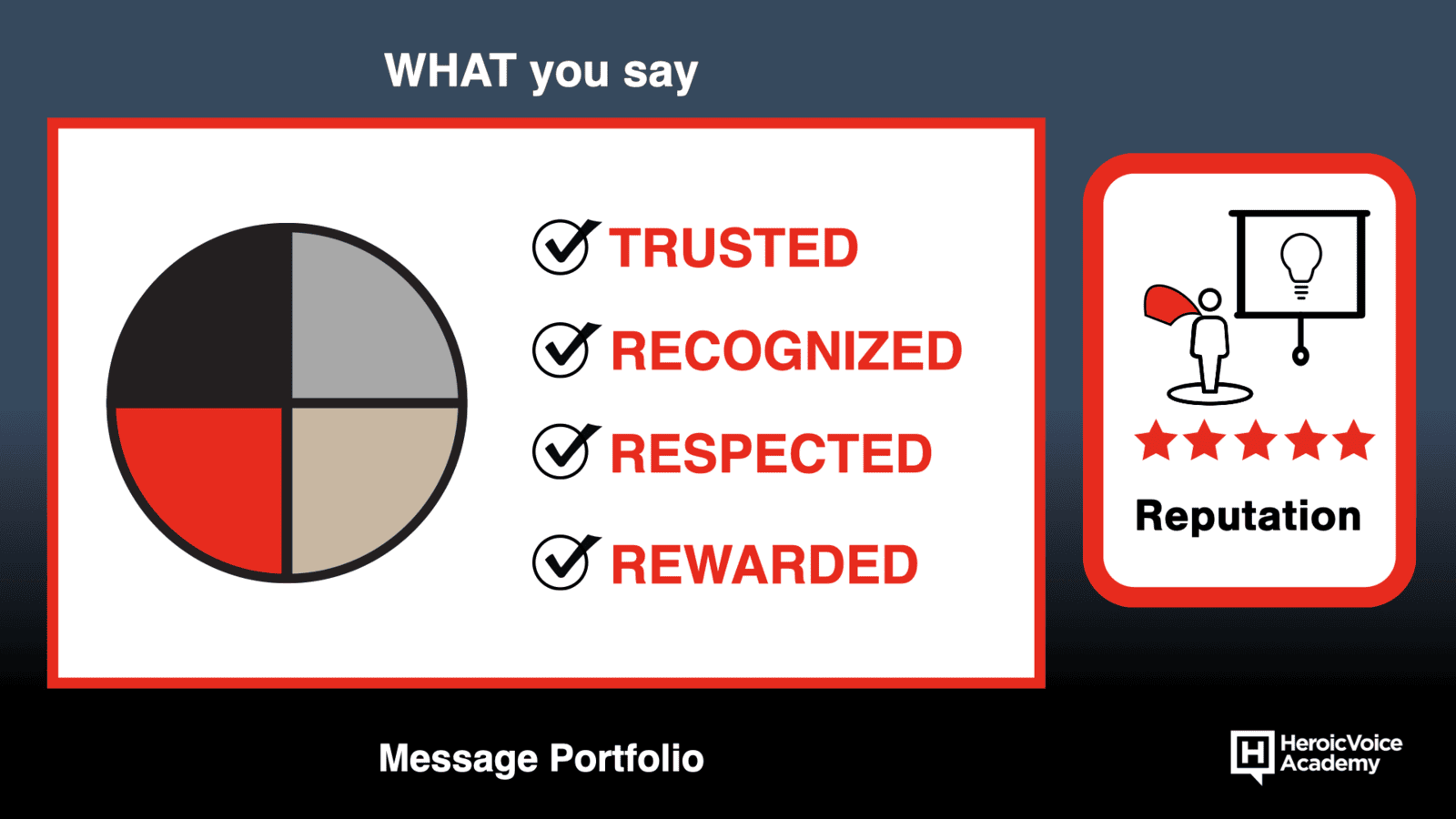 WHAT you say

TRUSTED

RECOGNIZED

RESPECTED

REWARDED

Reputation

Message Portfolio

H HeroicVoice Academy